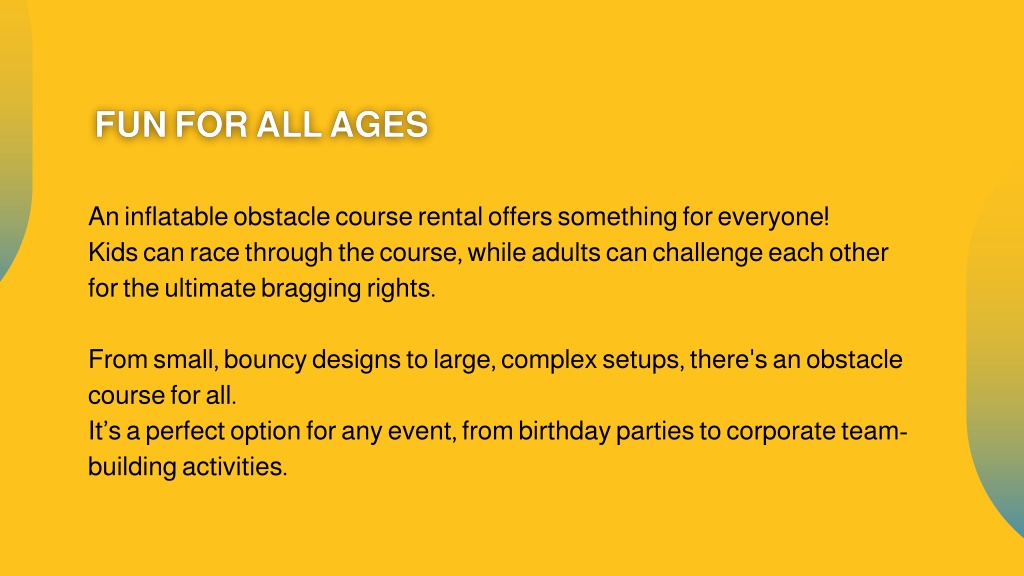 FUN FOR ALL AGES

An inflatable obstacle course rental offers something for everyone! Kids can race through the course, while adults can challenge each other for the ultimate bragging rights.

From small, bouncy designs to large, complex setups, there's an obstacle course for all.
It’s a perfect option for any event, from birthday parties to corporate team-building activities.